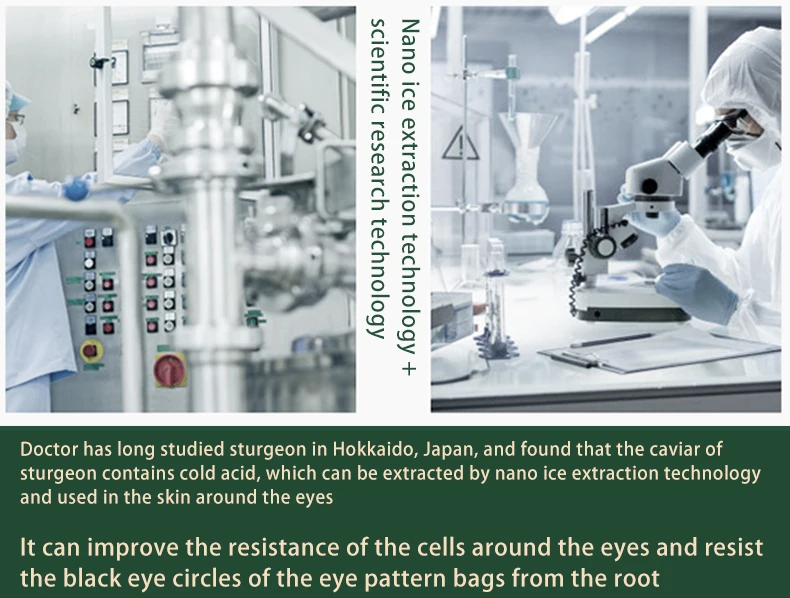 Nano ice extraction technology + scientific research technology

Doctor has long studied sturgeon in Hokkaido, Japan, and found that the caviar of sturgeon contains cold acid, which can be extracted by nano ice extraction technology and used in the skin around the eyes

It can improve the resistance of the cells around the eyes and resist the black eye circles of the eye pattern bags from the root